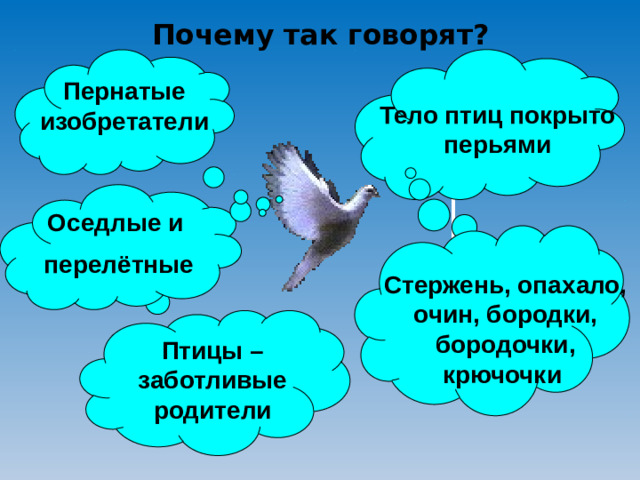 Почему так говорят?

Пернатые изобретатели

Тело птиц покрыто перьями

Оседлые и

перелётные

Стержень, опахало, очин, бородки, бородочки, крючочки

Птицы – заботливые родители